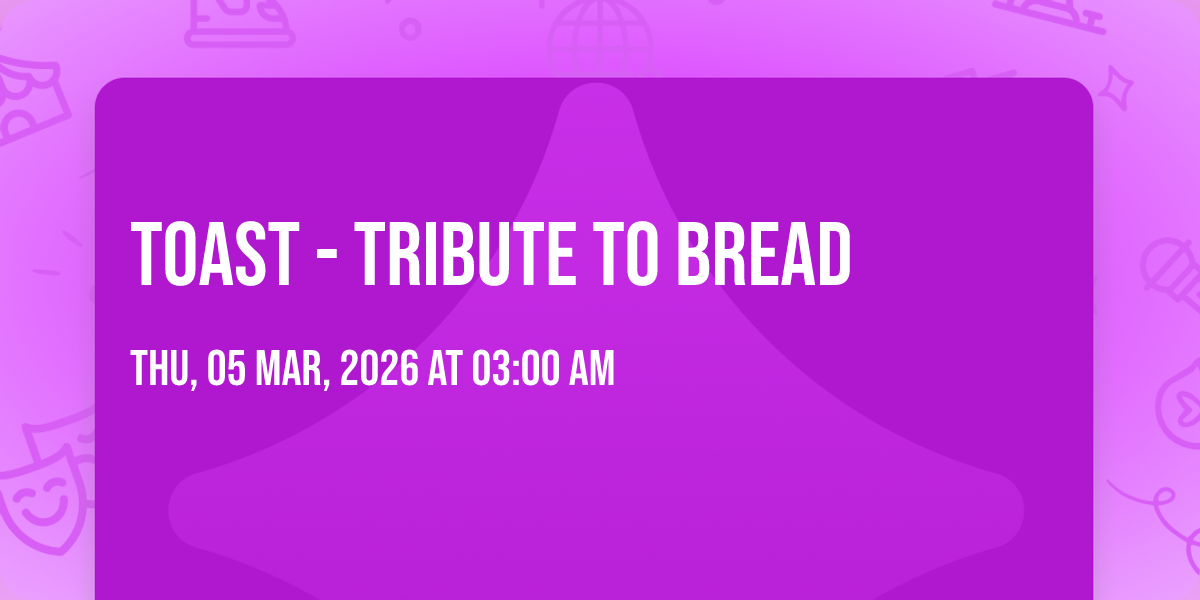 TOAST - TRIBUTE TO BREAD

THU, 05 MAR, 2026 AT 03:00 AM